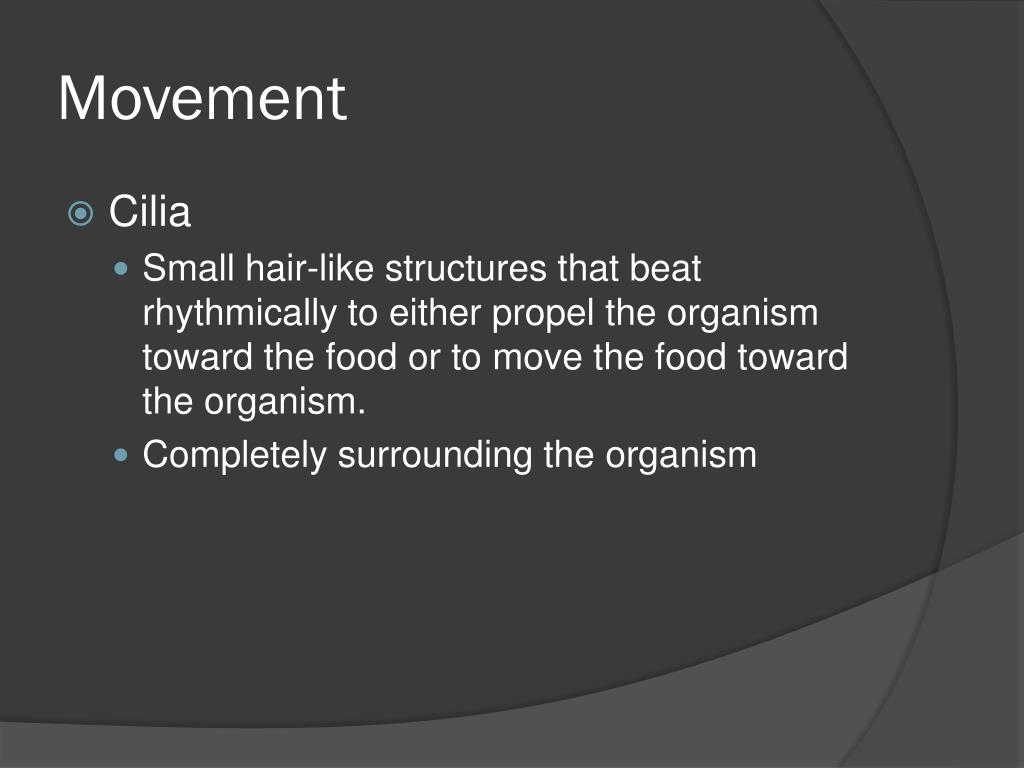 Movement

Cilia

Small hair-like structures that beat rhythmically to either propel the organism toward the food or to move the food toward the organism.

Completely surrounding the organism